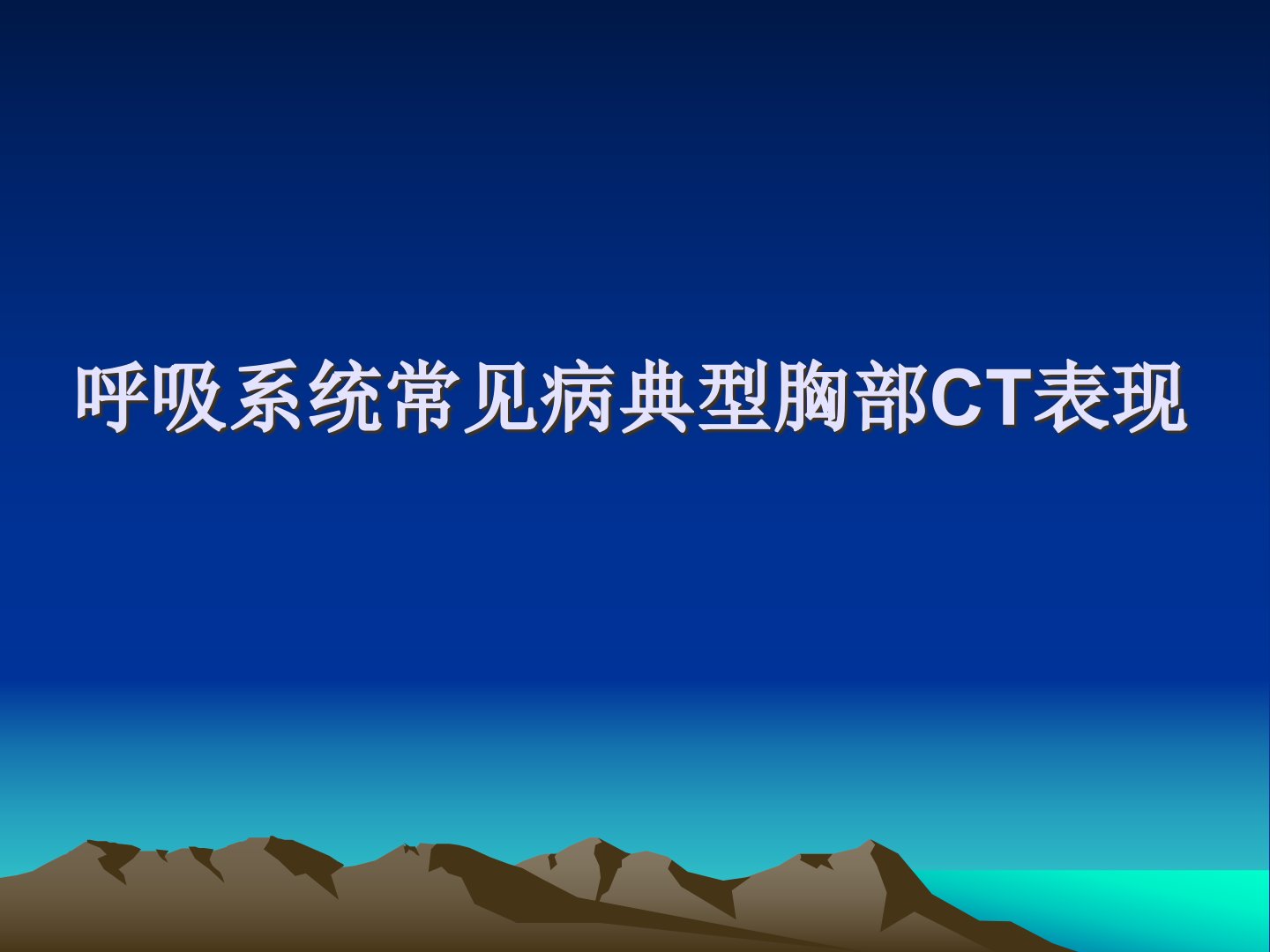 呼吸系统常见病典型胸部CT表现